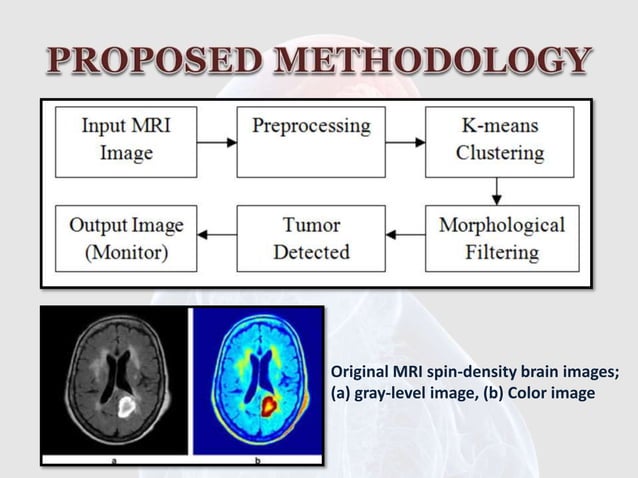 PROPOSED METHODOLOGY

Input MRI Image

Preprocessing

K-means Clustering

Morphological Filtering

Tumor Detected

Output Image (Monitor)

a

b

Original MRI spin-density brain images; (a) gray-level image, (b) Color image